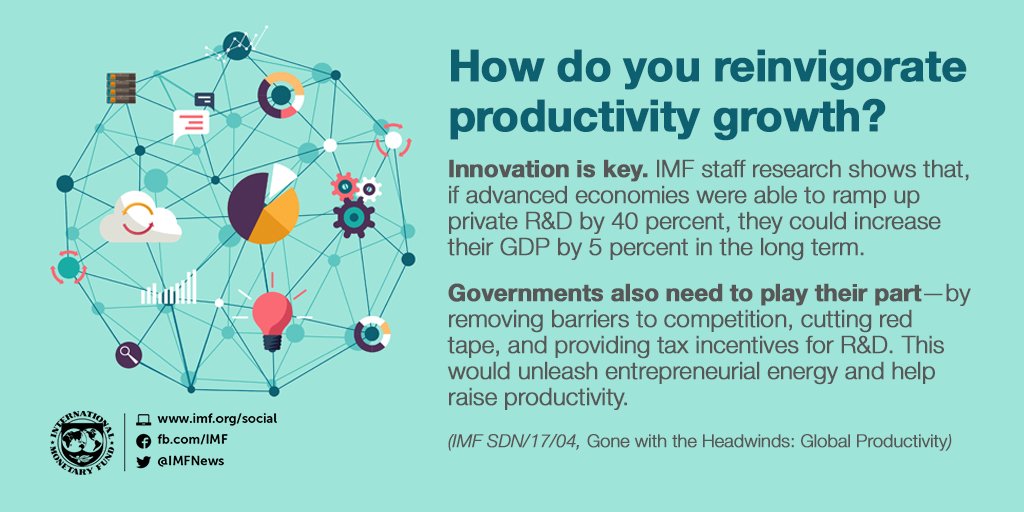 How do you reinvigorate productivity growth?

Innovation is key. IMF staff research shows that, if advanced economies were able to ramp up private R&D by 40 percent, they could increase their GDP by 5 percent in the long term.

Governments also need to play their part—by removing barriers to competition, cutting red tape, and providing tax incentives for R&D. This would unleash entrepreneurial energy and help raise productivity.

(IMF SDN/17/04, Gone with the Headwinds: Global Productivity)

INTERNATIONAL MONETARY FUND

www.imf.org/social
fb.com/IMF
@IMFNews